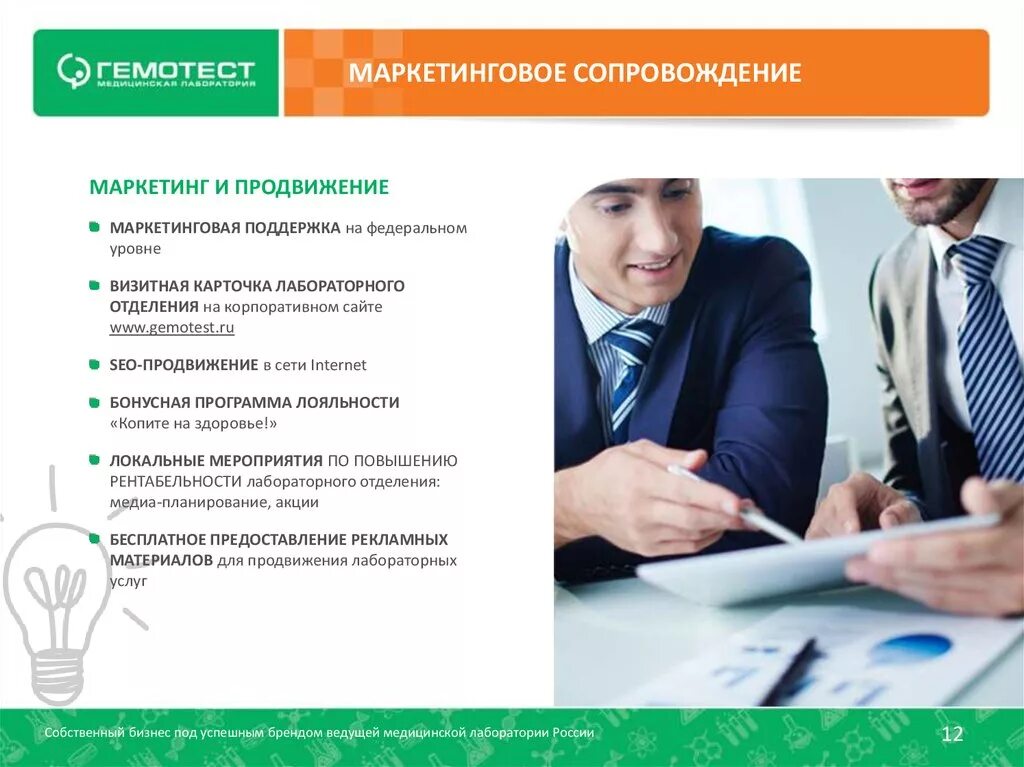 ГЕМОТЕСТ
МЕДИЦИНСКАЯ ЛАБОРАТОРИЯ

МАРКЕТИНГОВОЕ СОПРОВОЖДЕНИЕ

МАРКЕТИНГ И ПРОДВИЖЕНИЕ

МАРКЕТИНГОВАЯ ПОДДЕРЖКА на федеральном уровне

ВИЗИТНАЯ КАРТОЧКА ЛАБОРАТОРНОГО ОТДЕЛЕНИЯ на корпоративном сайте www.gemotest.ru

SEO-ПРОДВИЖЕНИЕ в сети Internet

БОНУСНАЯ ПРОГРАММА ЛОЯЛЬНОСТИ «Копите на здоровье!»

ЛОКАЛЬНЫЕ МЕРОПРИЯТИЯ ПО ПОВЫШЕНИЮ РЕНТАБЕЛЬНОСТИ лабораторного отделения: медиа-планирование, акции

БЕСПЛАТНОЕ ПРЕДОСТАВЛЕНИЕ РЕКЛАМНЫХ МАТЕРИАЛОВ для продвижения лабораторных услуг

Собственный бизнес под успешным брендом ведущей медицинской лаборатории России

12